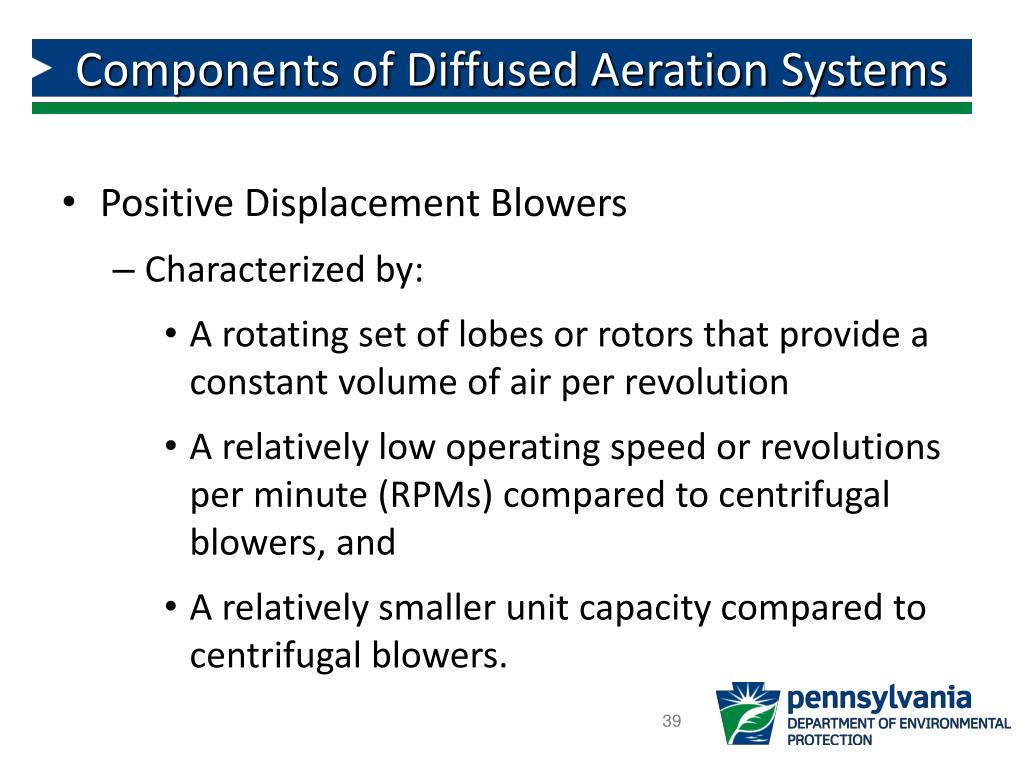 Components of Diffused Aeration Systems

• Positive Displacement Blowers

– Characterized by:

• A rotating set of lobes or rotors that provide a constant volume of air per revolution

• A relatively low operating speed or revolutions per minute (RPMs) compared to centrifugal blowers, and

• A relatively smaller unit capacity compared to centrifugal blowers.

39

pennsylvania
DEPARTMENT OF ENVIRONMENTAL PROTECTION